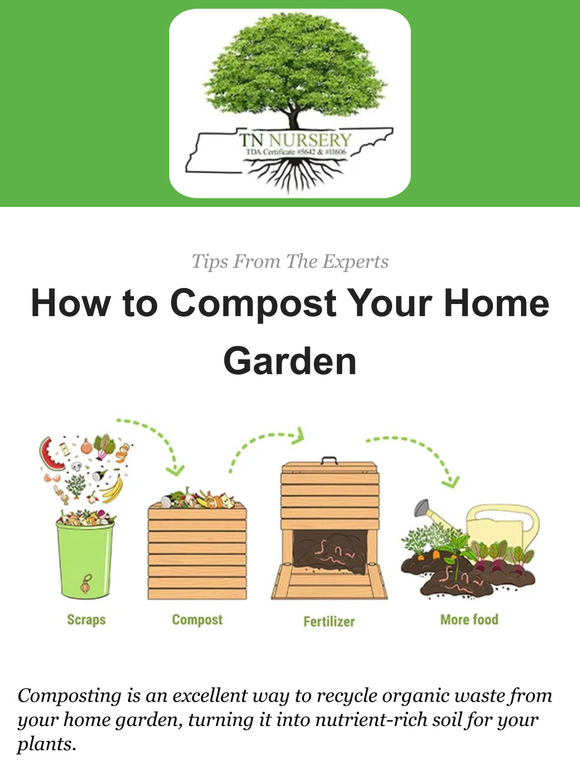 TN NURSERY
TDA Certificate #5642 & #11606

Tips From The Experts

How to Compost Your Home Garden

Scraps
Compost
Fertilizer
More food

Composting is an excellent way to recycle organic waste from your home garden, turning it into nutrient-rich soil for your plants.